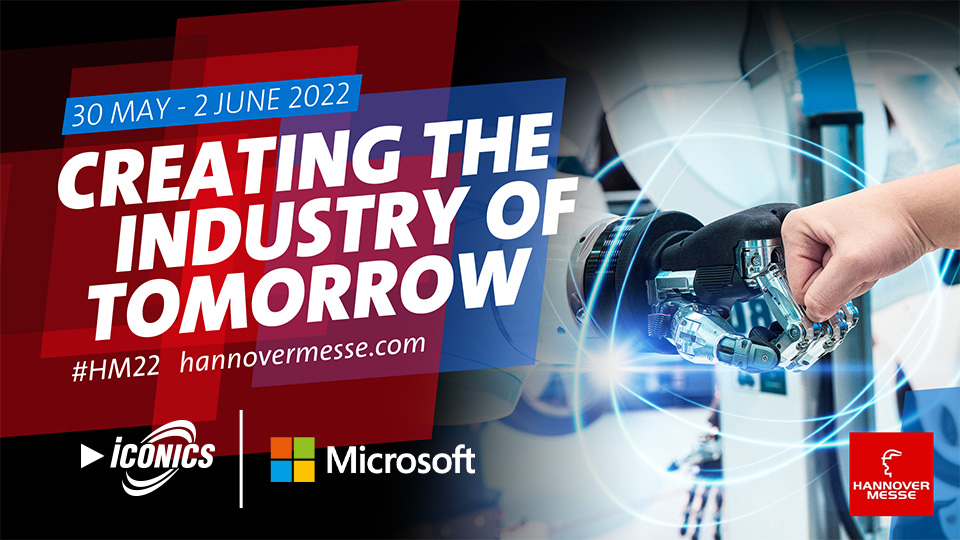 30 MAY - 2 JUNE 2022

CREATING THE INDUSTRY OF TOMORROW

#HM22 hannovermesse.com

ICONICS

Microsoft

HANNOVER MESSE